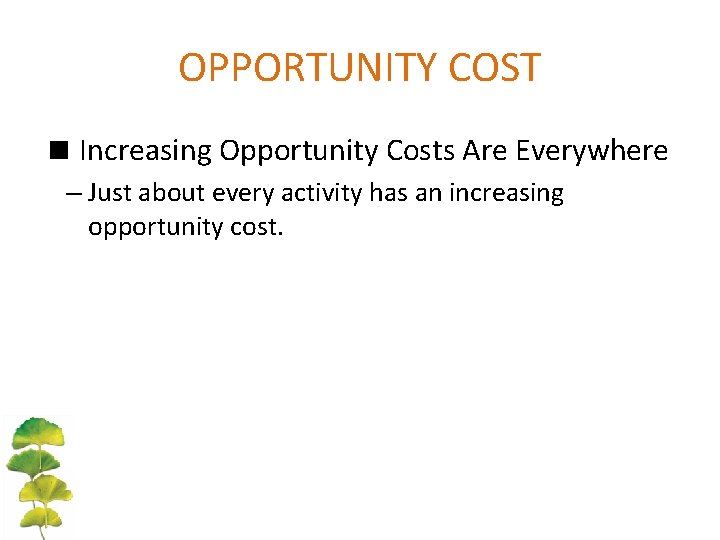 OPPORTUNITY COST

■ Increasing Opportunity Costs Are Everywhere

– Just about every activity has an increasing opportunity cost.